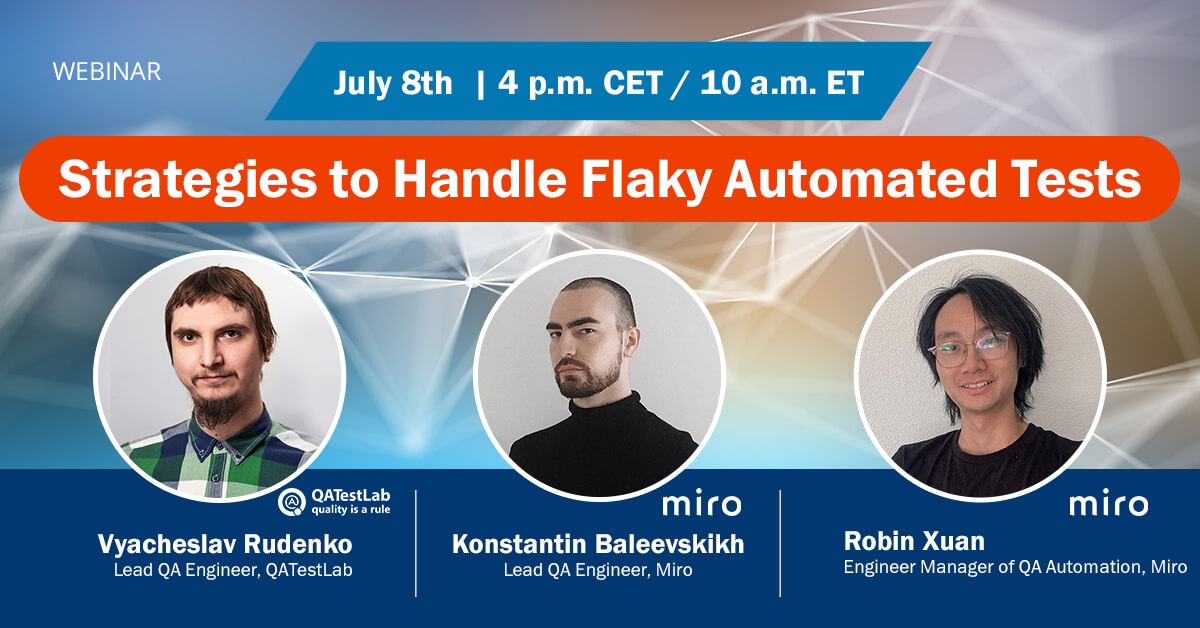 WEBINAR

July 8th | 4 p.m. CET / 10 a.m. ET

Strategies to Handle Flaky Automated Tests

QATestLab
quality is a rule

Vyacheslav Rudenko
Lead QA Engineer, QATestLab

miro

Konstantin Baleevskikh
Lead QA Engineer, Miro

miro

Robin Xuan
Engineer Manager of QA Automation, Miro